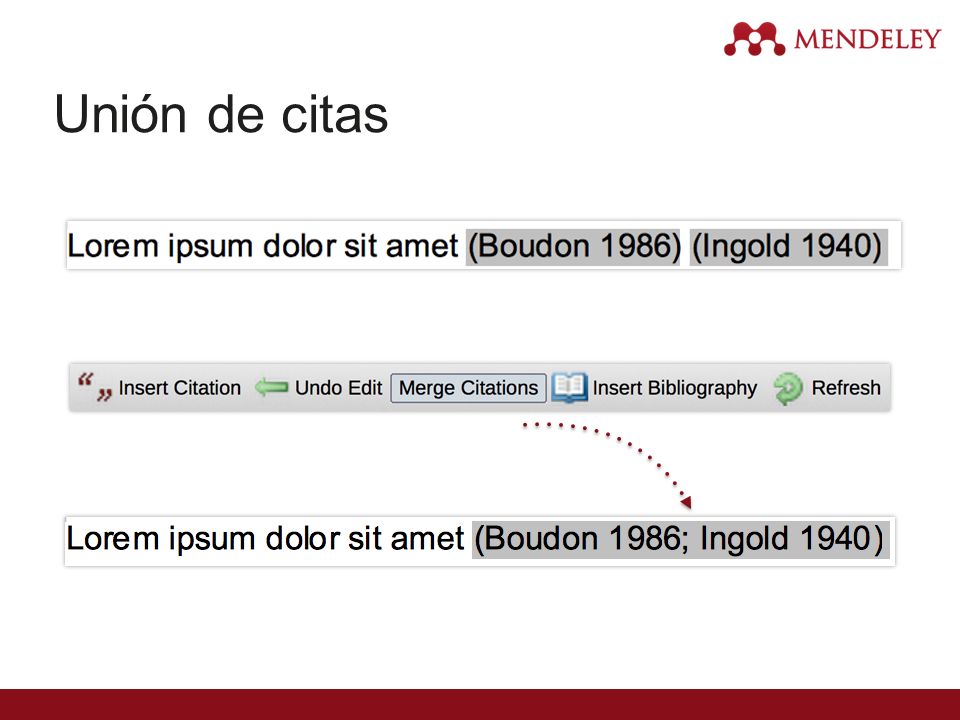 MENDELEY

Unión de citas

Lorem ipsum dolor sit amet (Boudon 1986) (Ingold 1940)

Insert Citation Undo Edit Merge Citations Insert Bibliography Refresh

Lorem ipsum dolor sit amet (Boudon 1986; Ingold 1940)